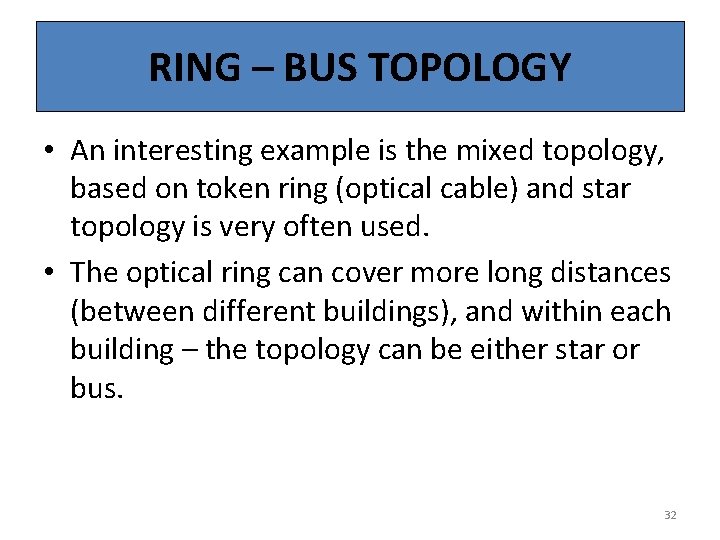 RING – BUS TOPOLOGY

• An interesting example is the mixed topology, based on token ring (optical cable) and star topology is very often used.

• The optical ring can cover more long distances (between different buildings), and within each building – the topology can be either star or bus.

32